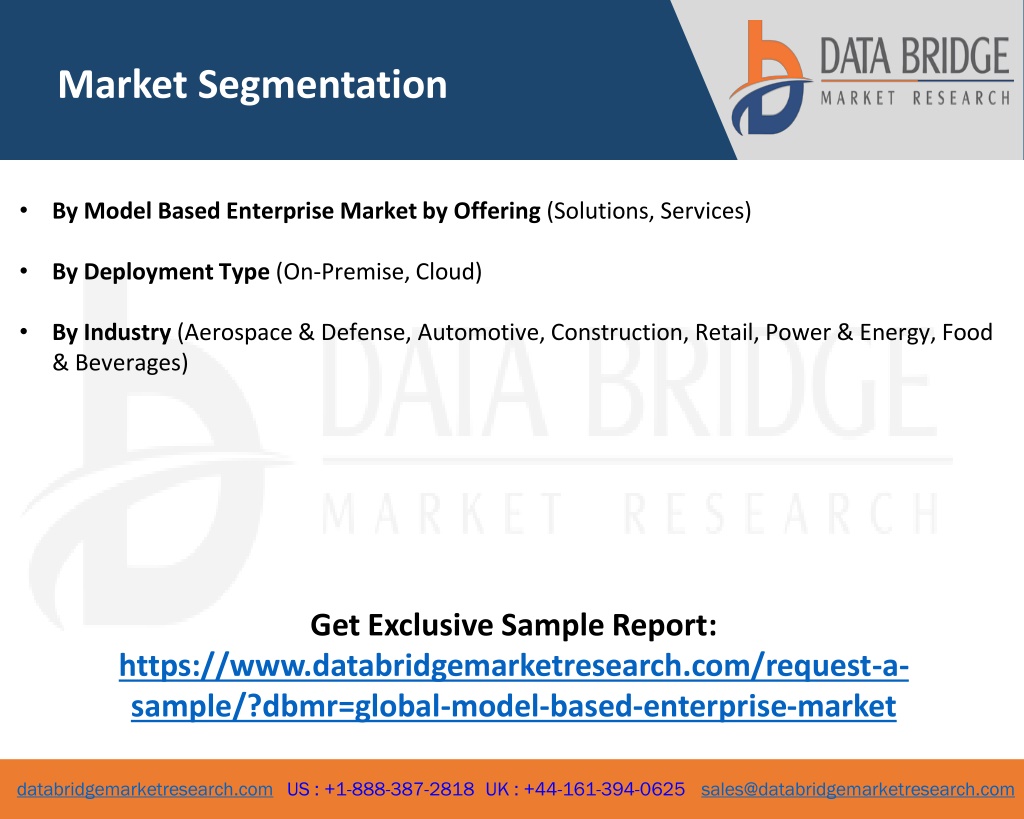 Market Segmentation

DATA BRIDGE
MARKET RESEARCH

• By Model Based Enterprise Market by Offering (Solutions, Services)

• By Deployment Type (On-Premise, Cloud)

• By Industry (Aerospace & Defense, Automotive, Construction, Retail, Power & Energy, Food & Beverages)

DATA BRIDGE
MARKET RESEARCH

Get Exclusive Sample Report:
https://www.databridgemarketresearch.com/request-a-sample/?dbmr=global-model-based-enterprise-market

databridgemarketresearch.com US : +1-888-387-2818 UK : +44-161-394-0625 sales@databridgemarketresearch.com